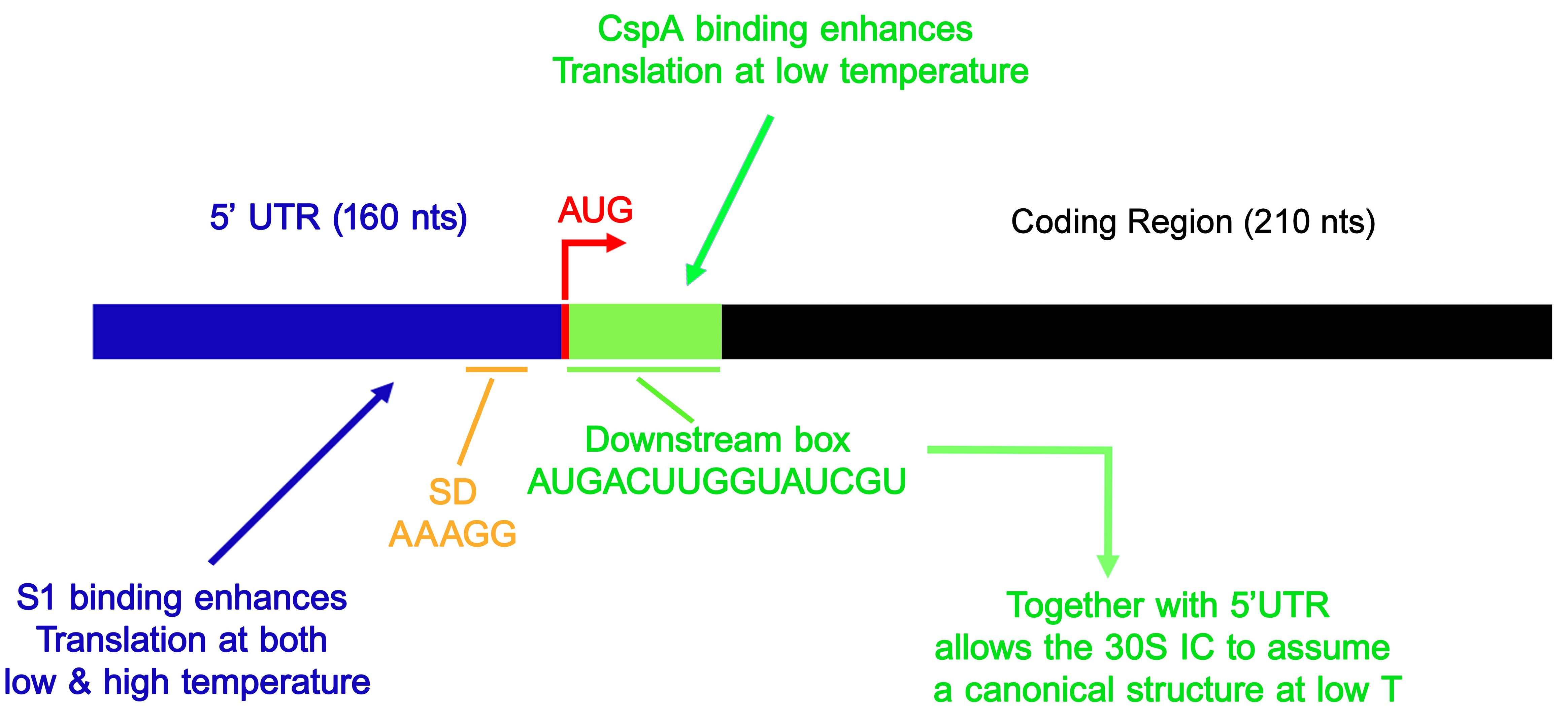 CspA binding enhances
Translation at low temperature

5’ UTR (160 nts)

AUG

Coding Region (210 nts)

SD
AAAGG

Downstream box
AUGACUUGGUAUCGU

S1 binding enhances
Translation at both
low & high temperature

Together with 5’UTR
allows the 30S IC to assume
a canonical structure at low T